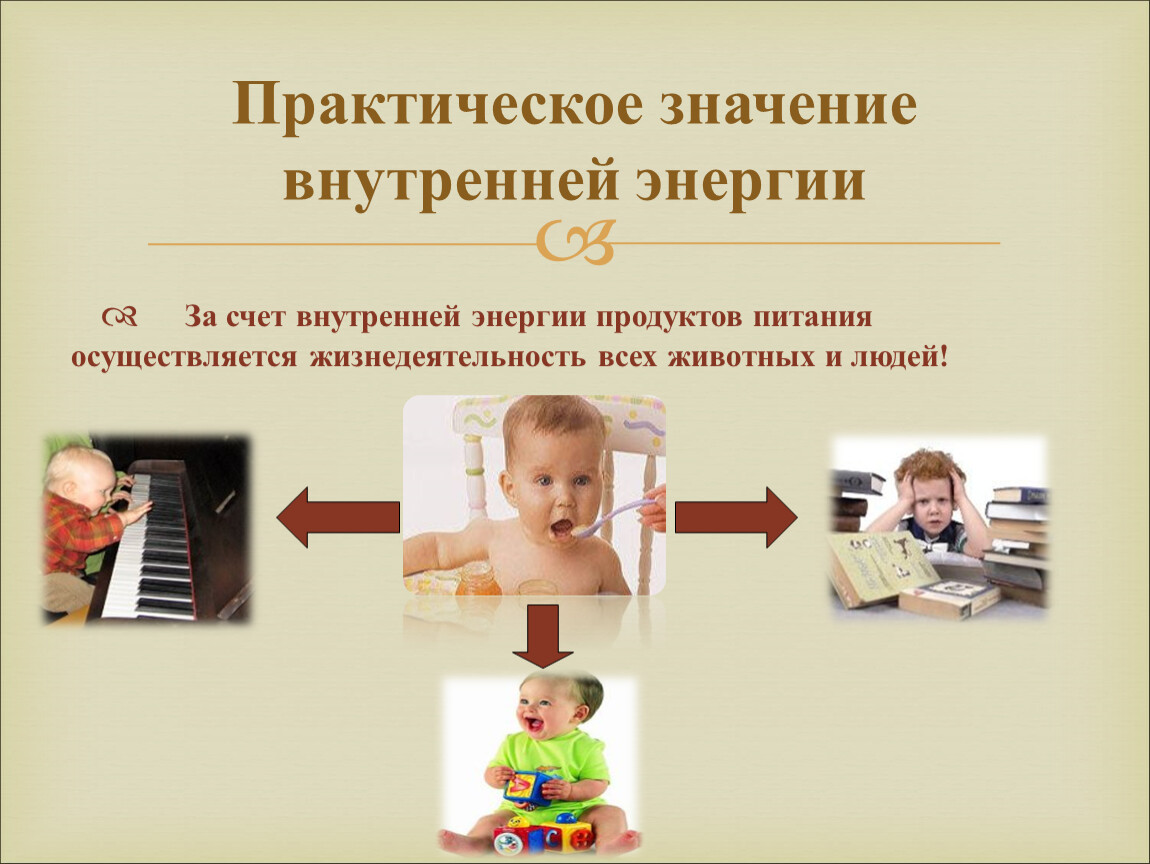 Практическое значение внутренней энергии

За счет внутренней энергии продуктов питания осуществляется жизнедеятельность всех животных и людей!